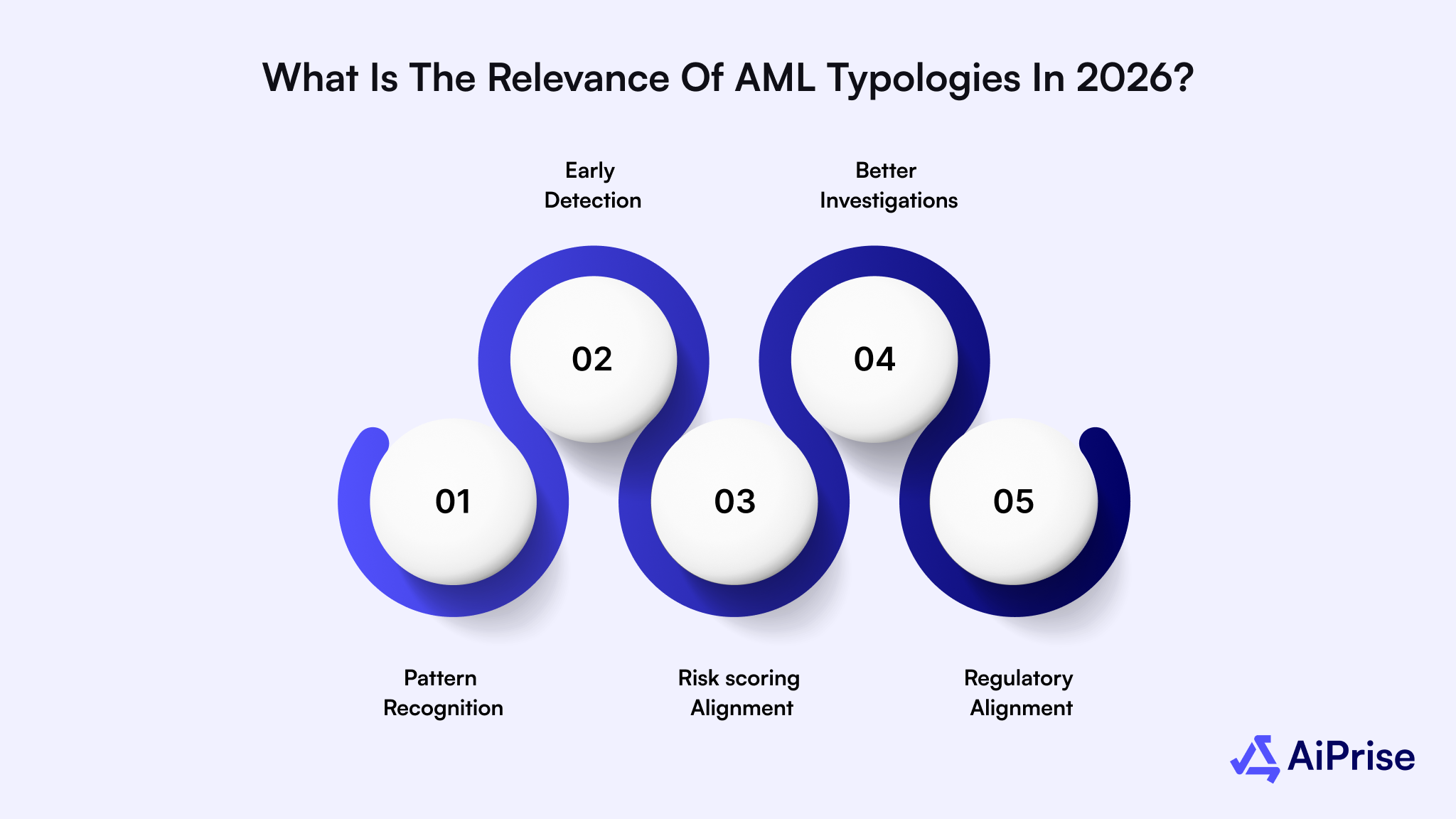 What Is The Relevance Of AML Typologies In 2026?

Early Detection

Better Investigations

02

04

01

03

05

Pattern Recognition

Risk scoring Alignment

Regulatory Alignment

AiPrise